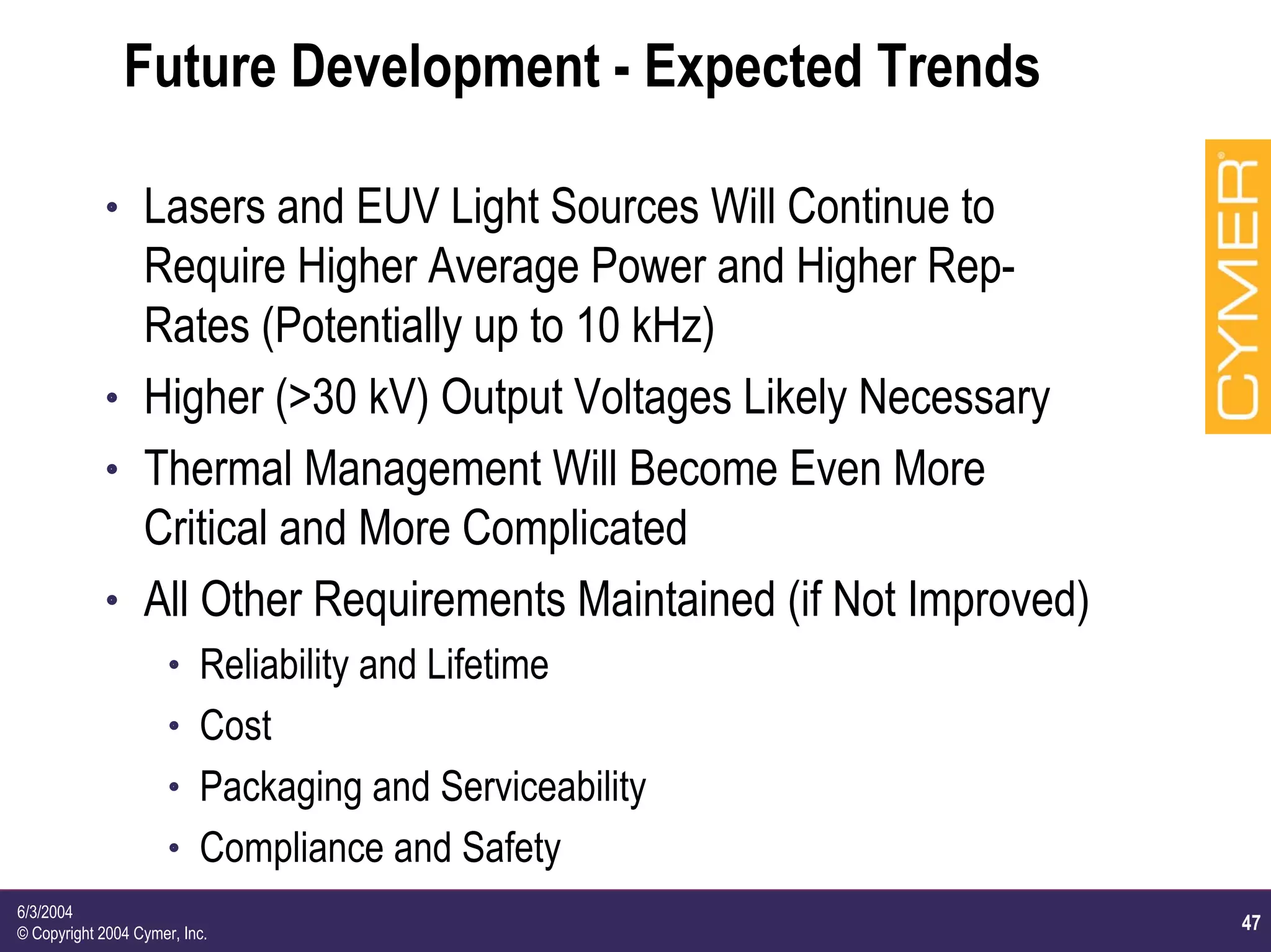 Future Development - Expected Trends

CYMER®

• Lasers and EUV Light Sources Will Continue to Require Higher Average Power and Higher Rep-Rates (Potentially up to 10 kHz)
• Higher (>30 kV) Output Voltages Likely Necessary
• Thermal Management Will Become Even More Critical and More Complicated
• All Other Requirements Maintained (if Not Improved)
  • Reliability and Lifetime
  • Cost
  • Packaging and Serviceability
  • Compliance and Safety

6/3/2004
© Copyright 2004 Cymer, Inc.

47